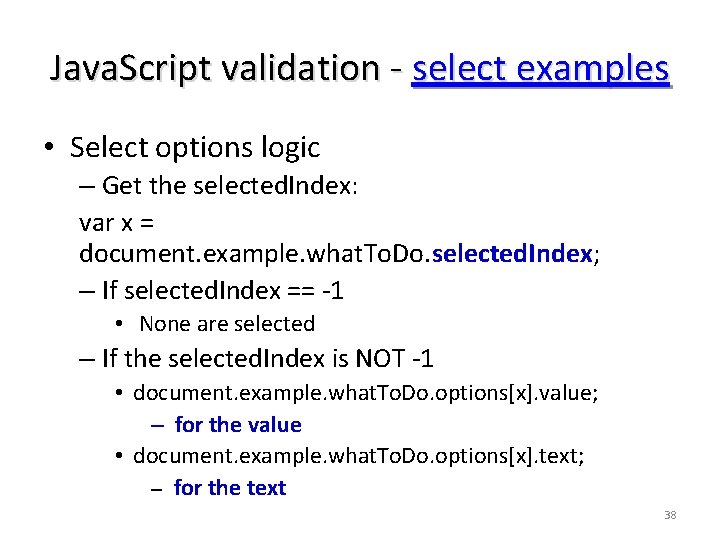 JavaScript validation - select examples

• Select options logic
– Get the selectedIndex:
var x = document.example.whatToDo.selectedIndex;
– If selectedIndex == -1
• None are selected
– If the selectedIndex is NOT -1
• document.example.whatToDo.options[x].value;
– for the value
• document.example.whatToDo.options[x].text;
– for the text

38